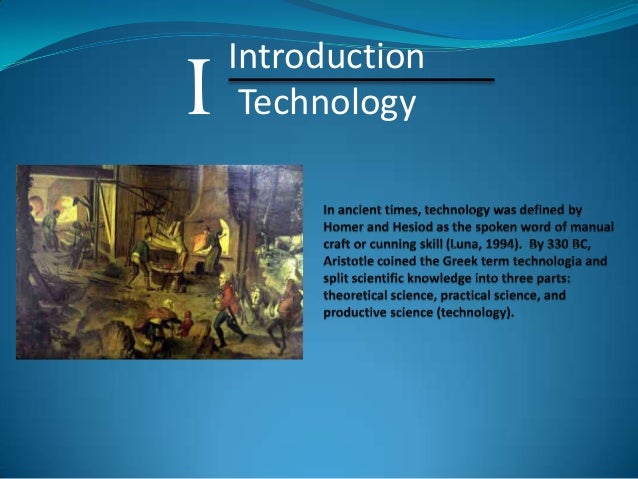 I Introduction

Technology

In ancient times, technology was defined by Homer and Hesiod as the spoken word of manual craft or cunning skill (Luna, 1994). By 330 BC, Aristotle coined the Greek term technologia and split scientific knowledge into three parts: theoretical science, practical science, and productive science (technology).